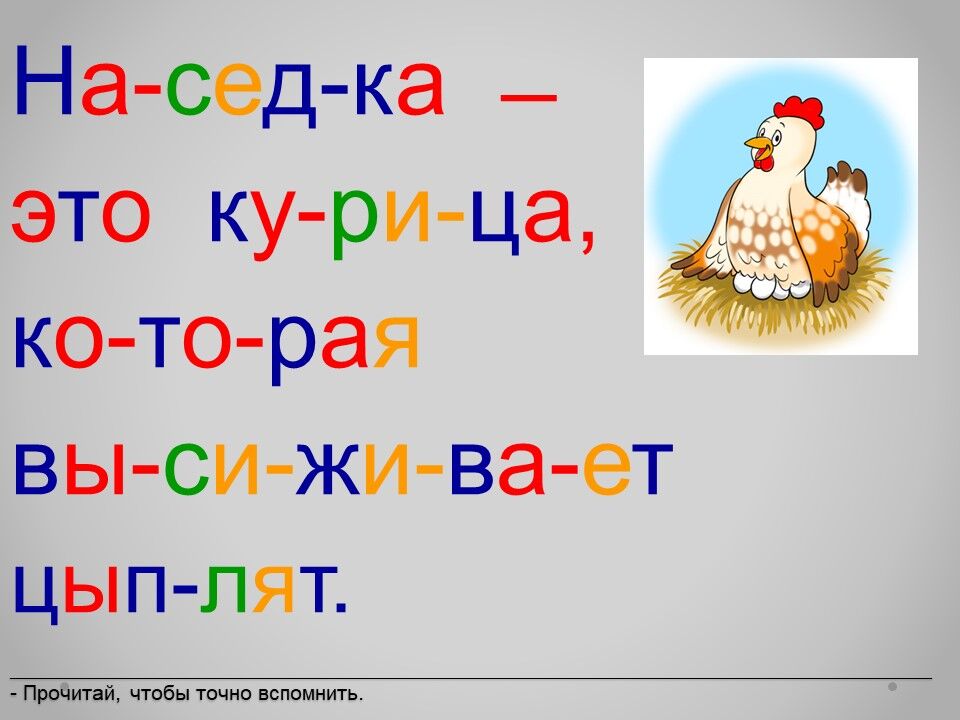 На-сед-ка – это ку-ри-ца, ко-то-рая вы-си-жи-ва-ет цып-лят.

- Прочитай, чтобы точно вспомнить.